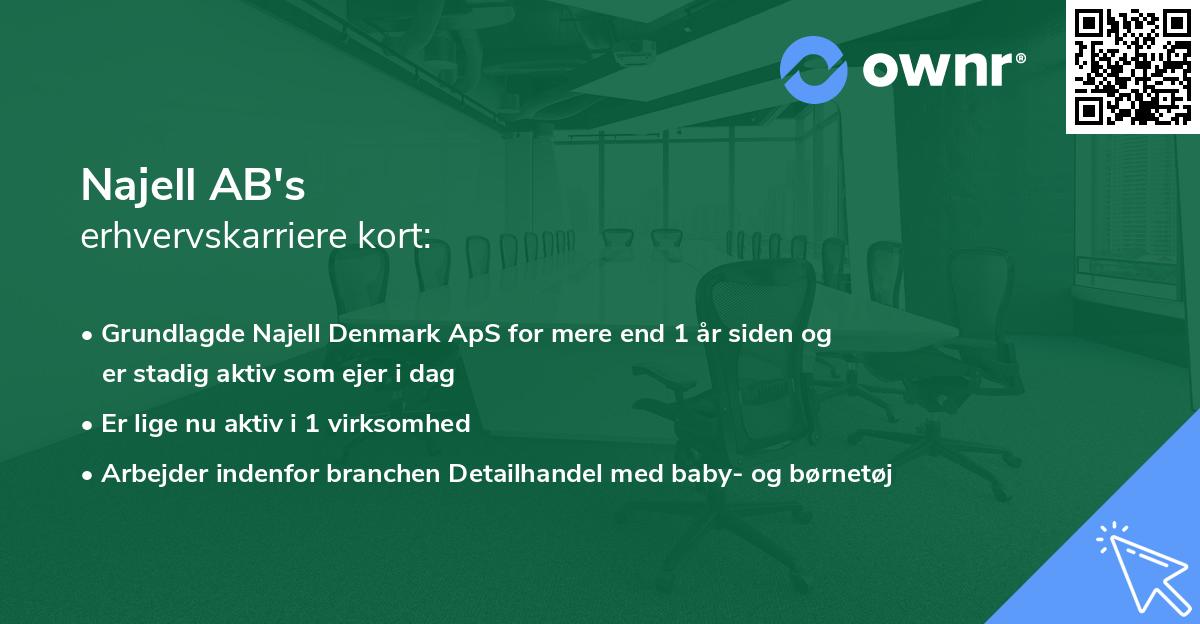 ownr®

Najell AB's
erhvervskarriere kort:

• Grundlagde Najell Denmark ApS for mere end 1 år siden og er stadig aktiv som ejer i dag
• Er lige nu aktiv i 1 virksomhed
• Arbejder indenfor branchen Detailhandel med baby- og børnetøj